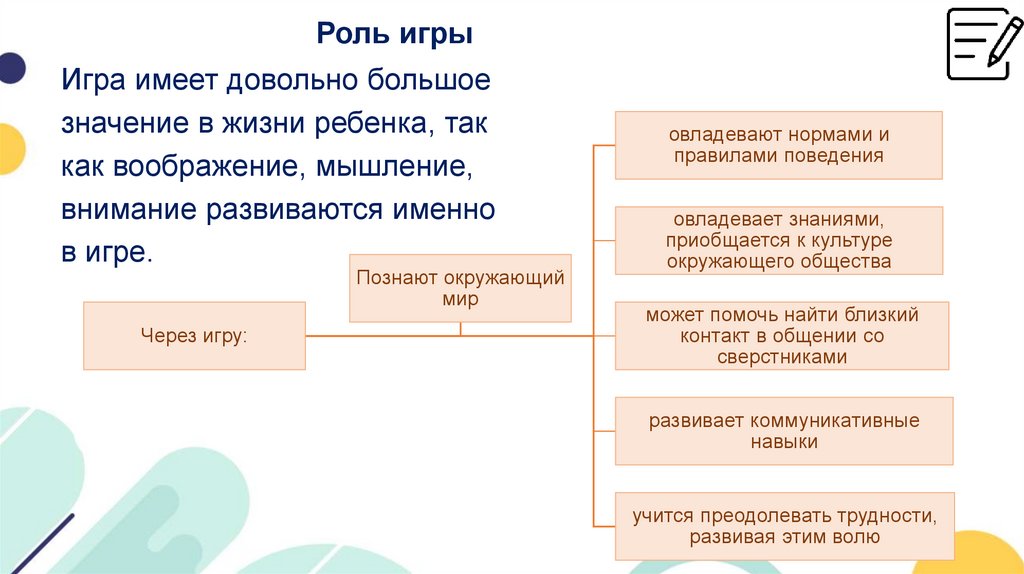 Роль игры

Игра имеет довольно большое значение в жизни ребенка, так как воображение, мышление, внимание развиваются именно в игре.

Через игру:

Познают окружающий мир

овладевают нормами и правилами поведения

овладевает знаниями, приобщается к культуре окружающего общества

может помочь найти близкий контакт в общении со сверстниками

развивает коммуникативные навыки

учится преодолевать трудности, развивая этим волю